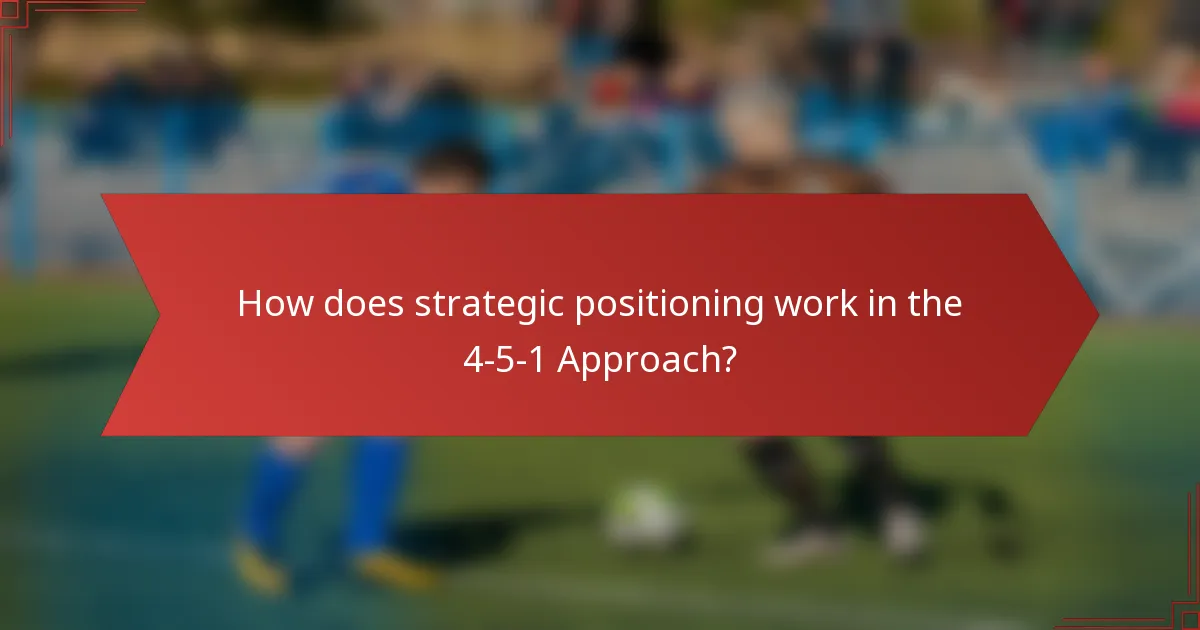 How does strategic positioning work in the 4-5-1 Approach?